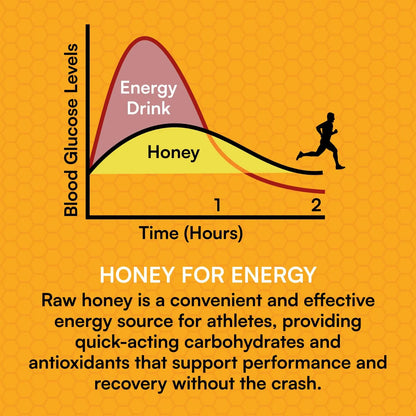 Blood Glucose Levels

Energy Drink

Honey

1

2

Time (Hours)

HONEY FOR ENERGY

Raw honey is a convenient and effective energy source for athletes, providing quick-acting carbohydrates and antioxidants that support performance and recovery without the crash.